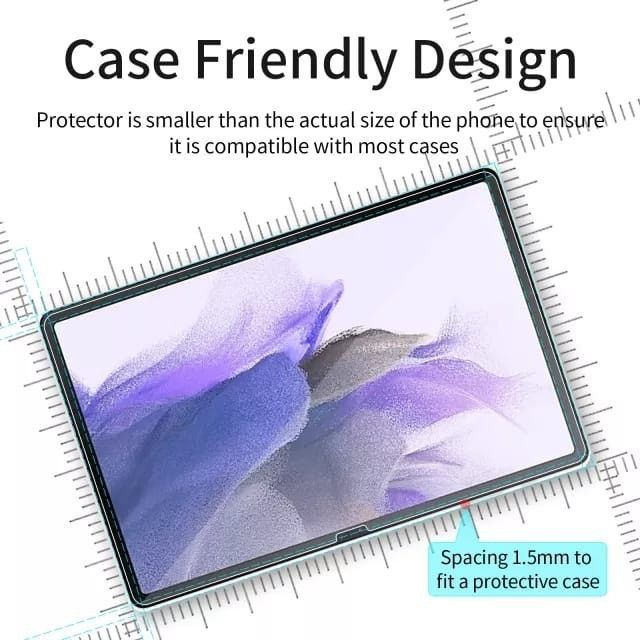 Case Friendly Design

Protector is smaller than the actual size of the phone to ensure it is compatible with most cases

Spacing 1.5mm to fit a protective case